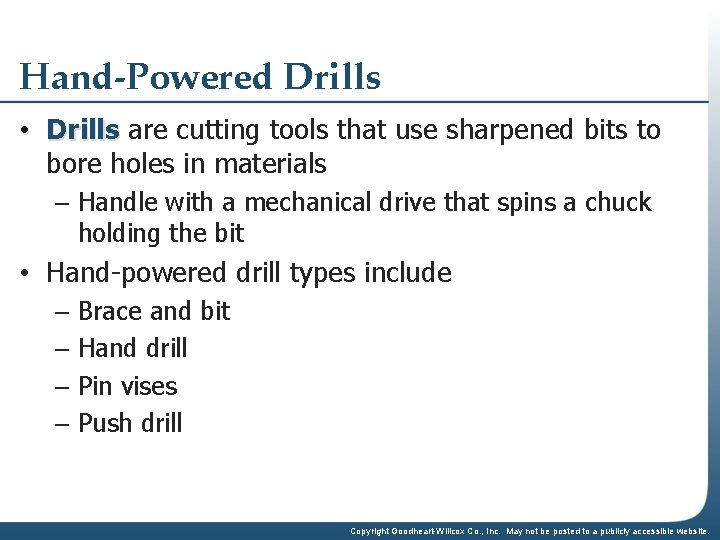 Hand-Powered Drills

• Drills are cutting tools that use sharpened bits to bore holes in materials
– Handle with a mechanical drive that spins a chuck holding the bit

• Hand-powered drill types include
– Brace and bit
– Hand drill
– Pin vises
– Push drill

Copyright Goodheart-Willcox Co., Inc. May not be posted to a publicly accessible website.